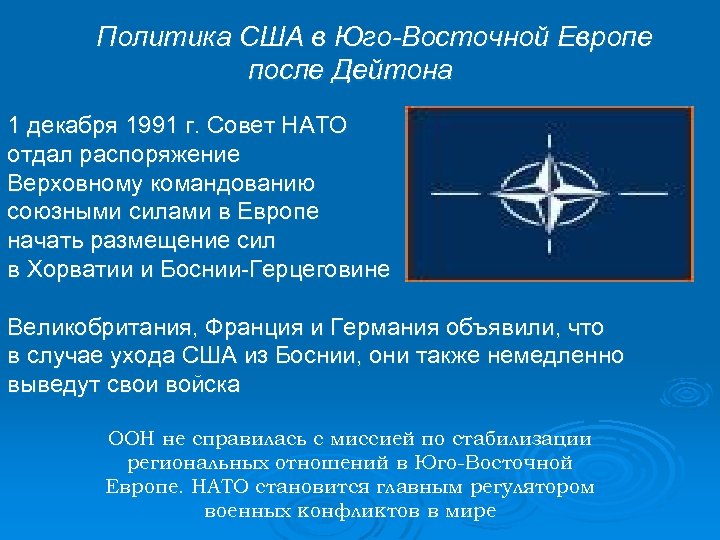 Политика США в Юго-Восточной Европе после Дейтона

1 декабря 1991 г. Совет НАТО отдал распоряжение Верховному командованию союзными силами в Европе начать размещение сил в Хорватии и Боснии-Герцеговине

Великобритания, Франция и Германия объявили, что в случае ухода США из Боснии, они также немедленно выведут свои войска

ООН не справилась с миссией по стабилизации региональных отношений в Юго-Восточной Европе. НАТО становится главным регулятором военных конфликтов в мире